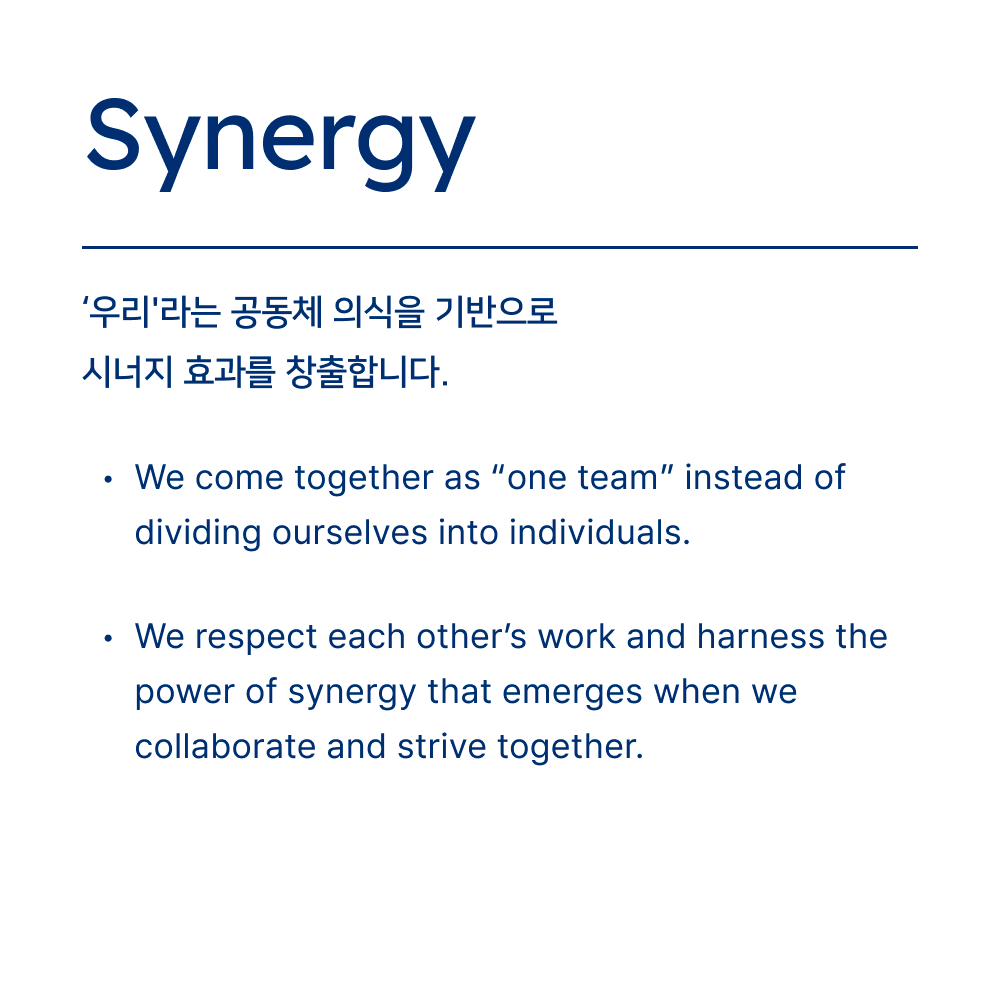 Synergy

‘우리'라는 공동체 의식을 기반으로
시너지 효과를 창출합니다.

• We come together as “one team” instead of dividing ourselves into individuals.

• We respect each other’s work and harness the power of synergy that emerges when we collaborate and strive together.